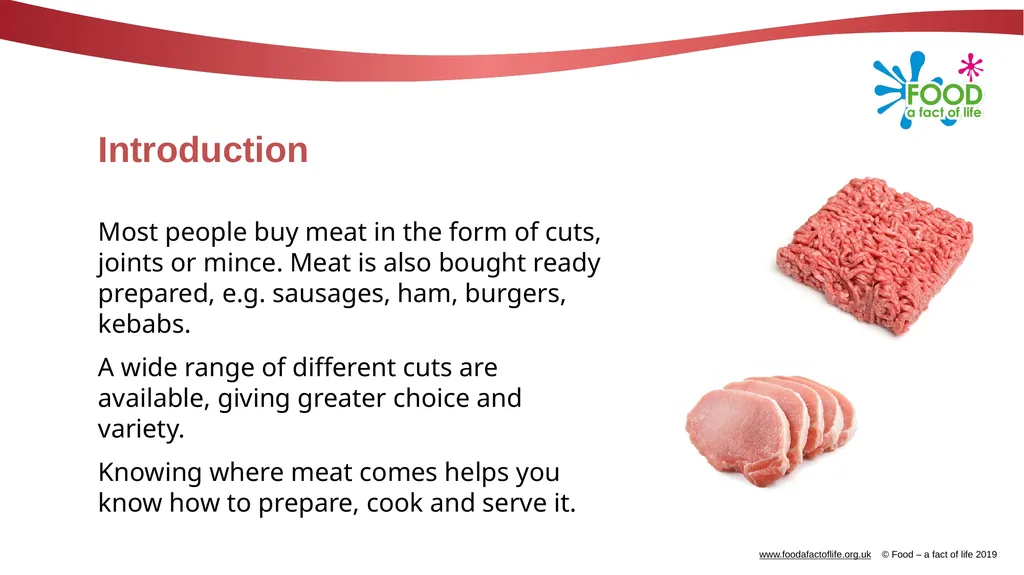 FOOD
a fact of life

Introduction

Most people buy meat in the form of cuts, joints or mince. Meat is also bought ready prepared, e.g. sausages, ham, burgers, kebabs.

A wide range of different cuts are available, giving greater choice and variety.

Knowing where meat comes helps you know how to prepare, cook and serve it.

www.foodafactoflife.org.uk © Food – a fact of life 2019